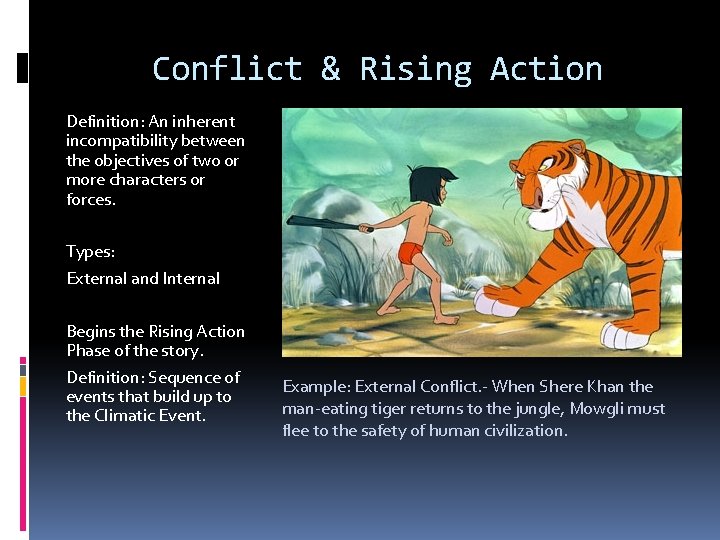 Conflict & Rising Action

Definition: An inherent incompatibility between the objectives of two or more characters or forces.

Types:

External and Internal

Begins the Rising Action Phase of the story.

Definition: Sequence of events that build up to the Climatic Event.

Example: External Conflict.- When Shere Khan the man-eating tiger returns to the jungle, Mowgli must flee to the safety of human civilization.